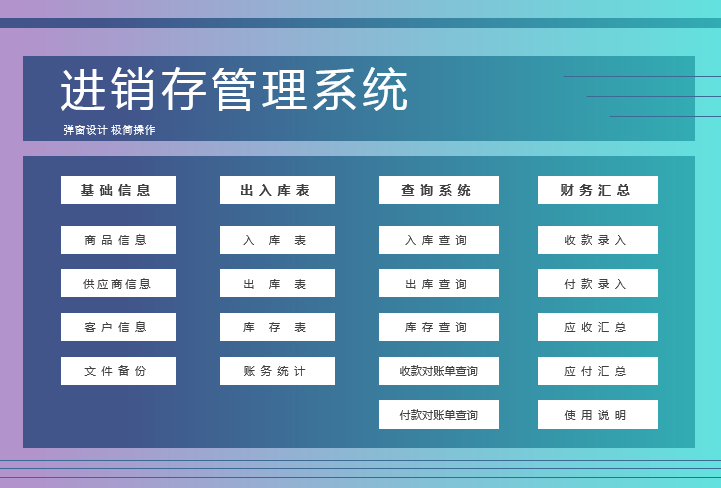 进销存管理系统

弹窗设计 极简操作

基础信息

商品信息

供应商信息

客户信息

文件备份

出入库表

入库表

出库表

库存表

账务统计

查询系统

入库查询

出库查询

库存查询

收款对账单查询

付款对账单查询

财务汇总

收款录入

付款录入

应收汇总

应付汇总

使用说明